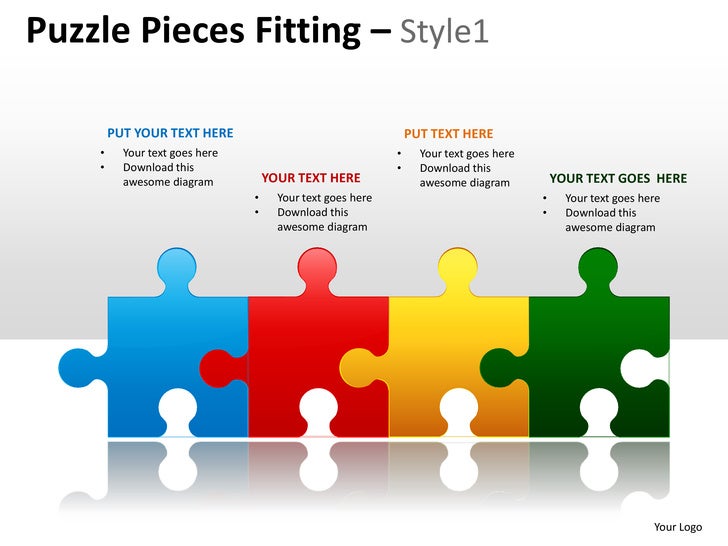 Puzzle Pieces Fitting – Style1

PUT YOUR TEXT HERE
• Your text goes here
• Download this awesome diagram

YOUR TEXT HERE
• Your text goes here
• Download this awesome diagram

PUT TEXT HERE
• Your text goes here
• Download this awesome diagram

YOUR TEXT GOES HERE
• Your text goes here
• Download this awesome diagram

Your Logo